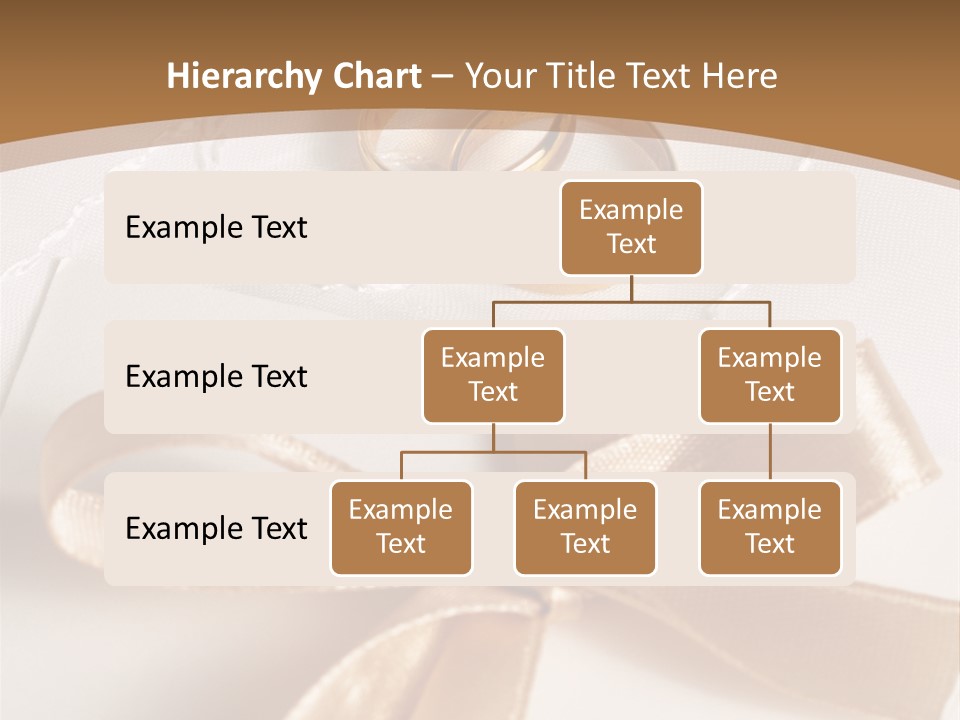 Hierarchy Chart – Your Title Text Here

Example Text

Example Text

Example Text

Example Text

Example Text

Example Text

Example Text

Example Text

Example Text